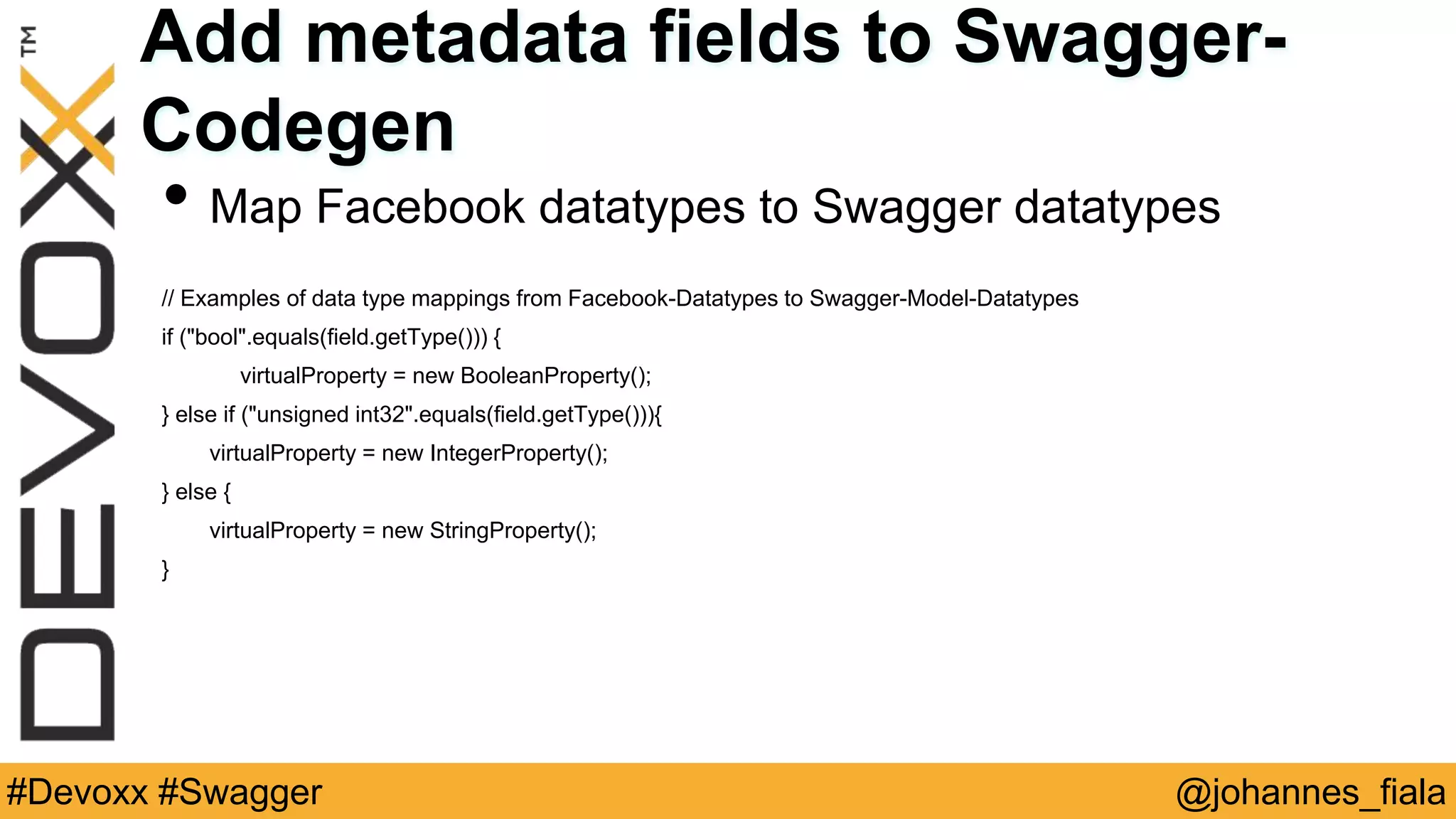 DEVOXX™

Add metadata fields to Swagger-Codegen

• Map Facebook datatypes to Swagger datatypes

// Examples of data type mappings from Facebook-Datatypes to Swagger-Model-Datatypes
if ("bool".equals(field.getType())) {
virtualProperty = new BooleanProperty();
} else if ("unsigned int32".equals(field.getType())){
virtualProperty = new IntegerProperty();
} else {
virtualProperty = new StringProperty();
}

#Devoxx #Swagger

@johannes_fiala